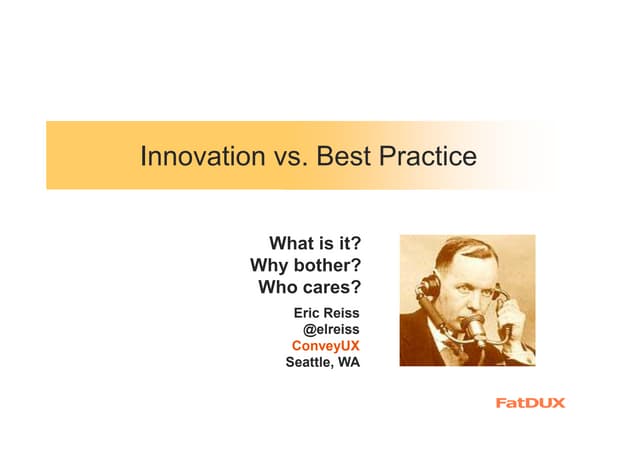 Innovation vs. Best Practice

What is it?
Why bother?
Who cares?

Eric Reiss
@elreiss
ConveyUX
Seattle, WA

FatDUX